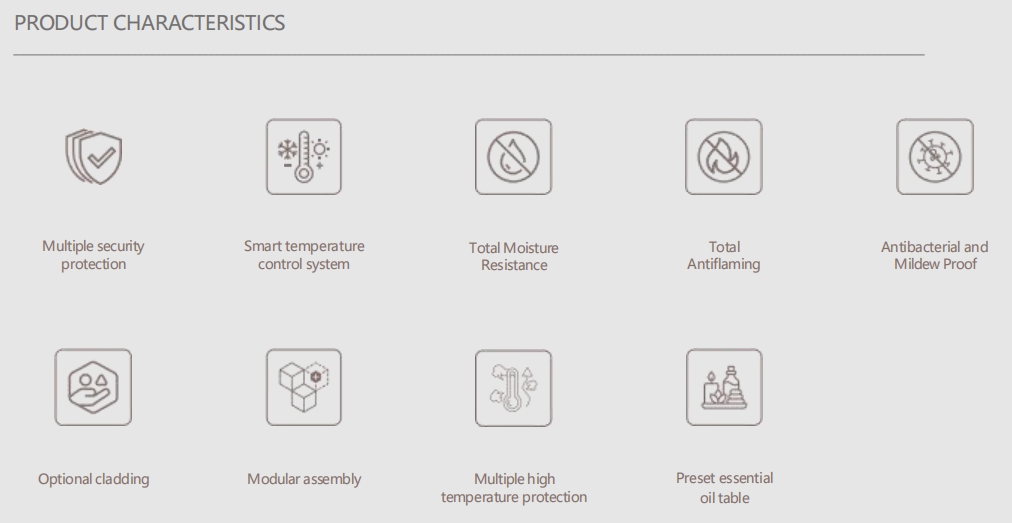 PRODUCT CHARACTERISTICS

Multiple security protection

Smart temperature control system

Total Moisture Resistance

Total Antiflaming

Antibacterial and Mildew Proof

Optional cladding

Modular assembly

Multiple high temperature protection

Preset essential oil table